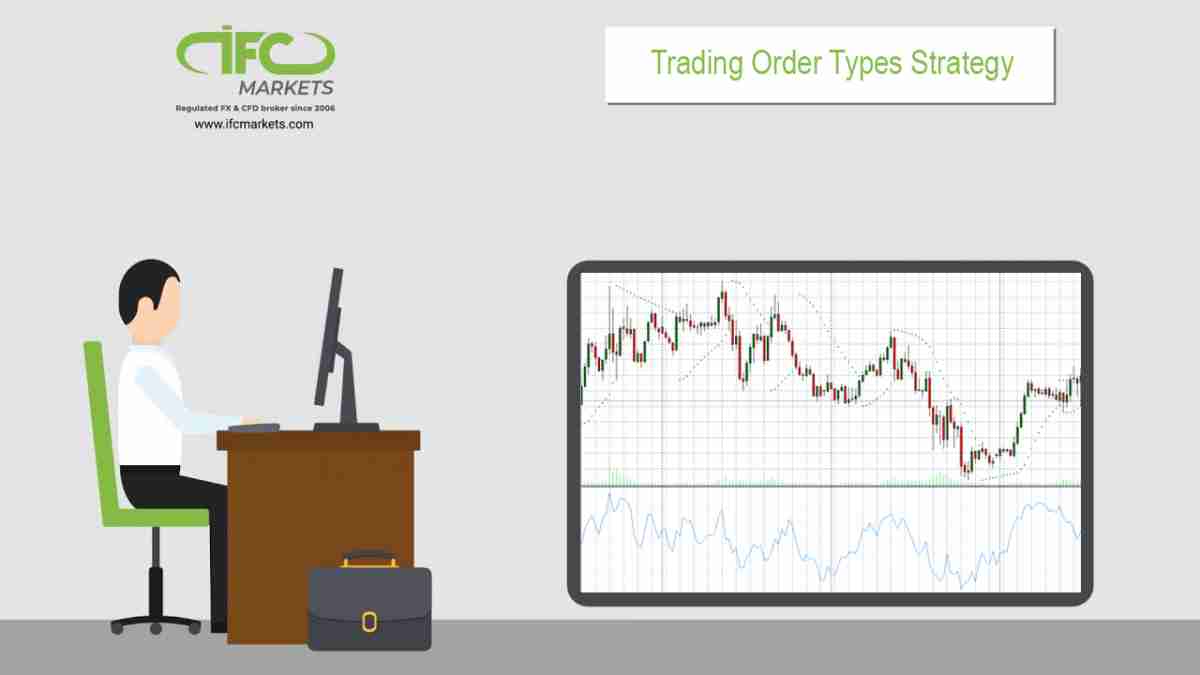 IFC
MARKETS
Regulated FX & CFD broker since 2006
www.ifcmarkets.com

Trading Order Types Strategy